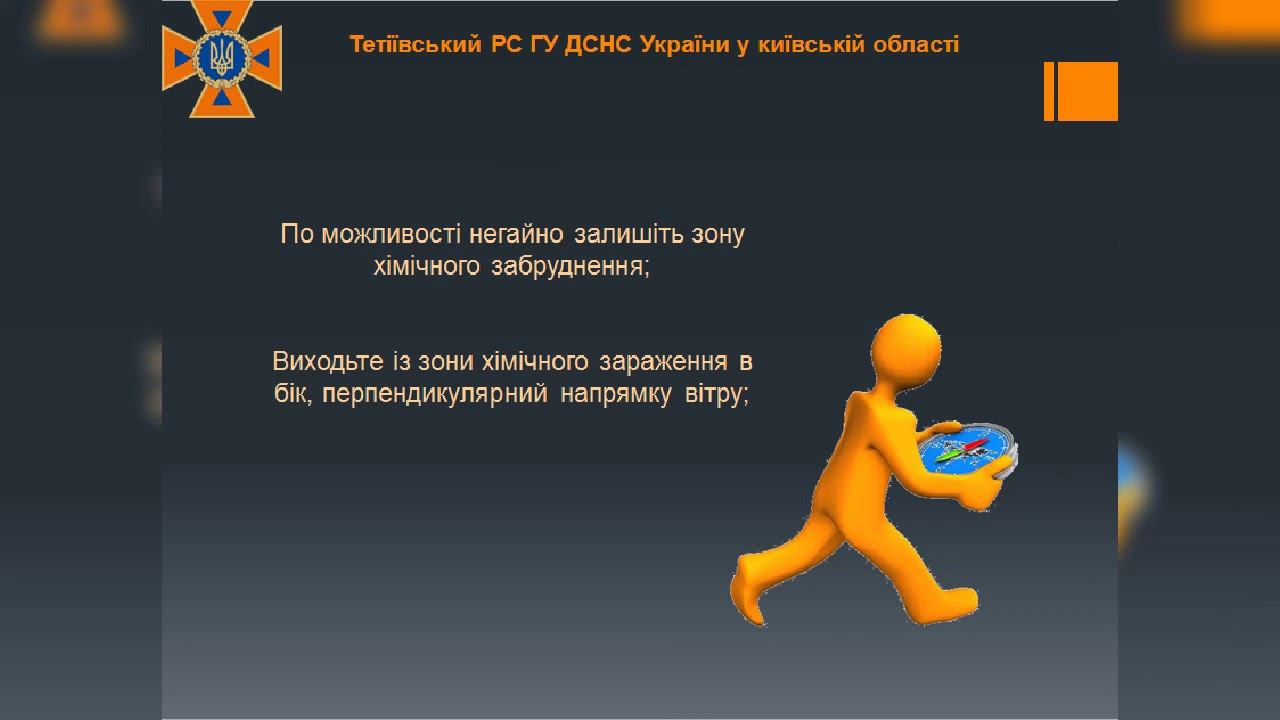 Тетіївський РС ГУ ДСНС України у київській області

По можливості негайно залишіть зону хімічного забруднення;

Виходьте із зони хімічного зараження в бік, перпендикулярний напрямку вітру;